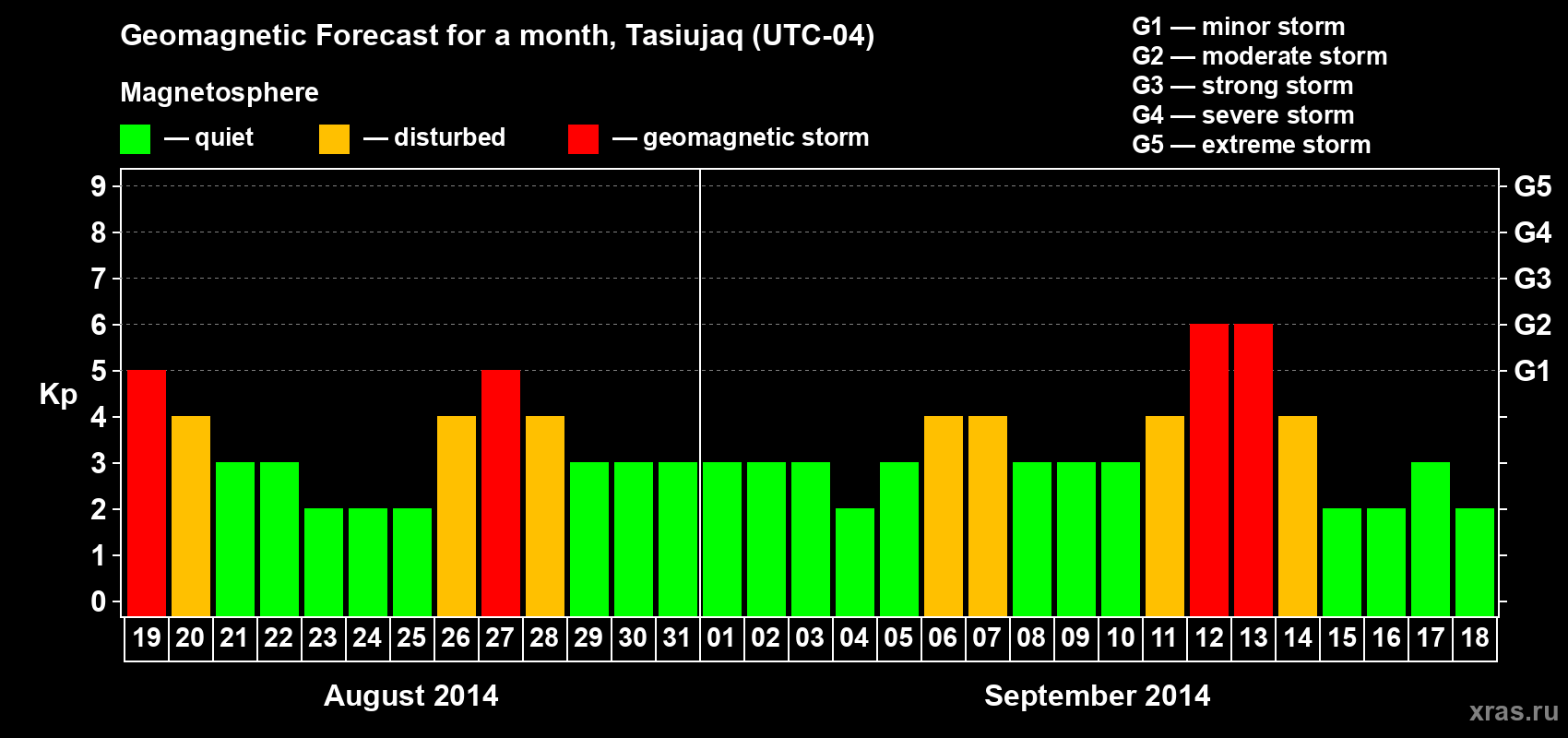 Geomagnetic Forecast for a month, Tasiujaq (UTC-04)

Magnetosphere

— quiet — disturbed — geomagnetic storm

G1 — minor storm
G2 — moderate storm
G3 — strong storm
G4 — severe storm
G5 — extreme storm

Kp

9
8
7
6
5
4
3
2
1
0

G5
G4
G3
G2
G1

19 20 21 22 23 24 25 26 27 28 29 30 31 01 02 03 04 05 06 07 08 09 10 11 12 13 14 15 16 17 18

August 2014

September 2014

xras.ru